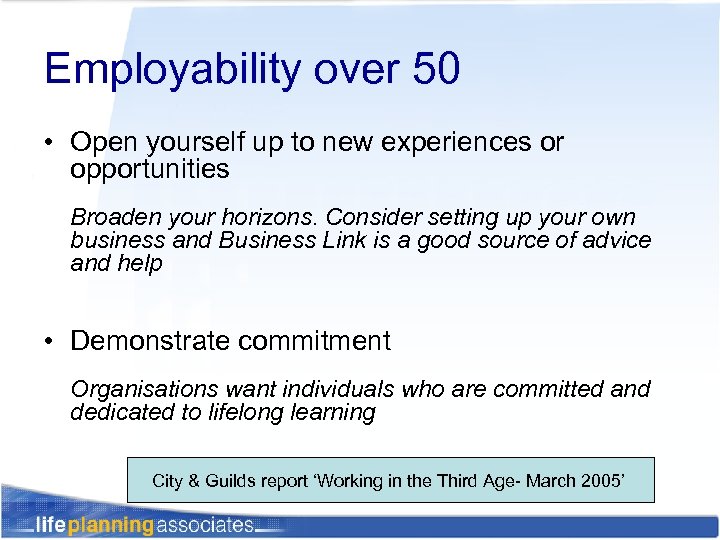 Employability over 50

• Open yourself up to new experiences or opportunities

Broaden your horizons. Consider setting up your own business and Business Link is a good source of advice and help

• Demonstrate commitment

Organisations want individuals who are committed and dedicated to lifelong learning

City & Guilds report 'Working in the Third Age- March 2005'

lifeplanningassociates